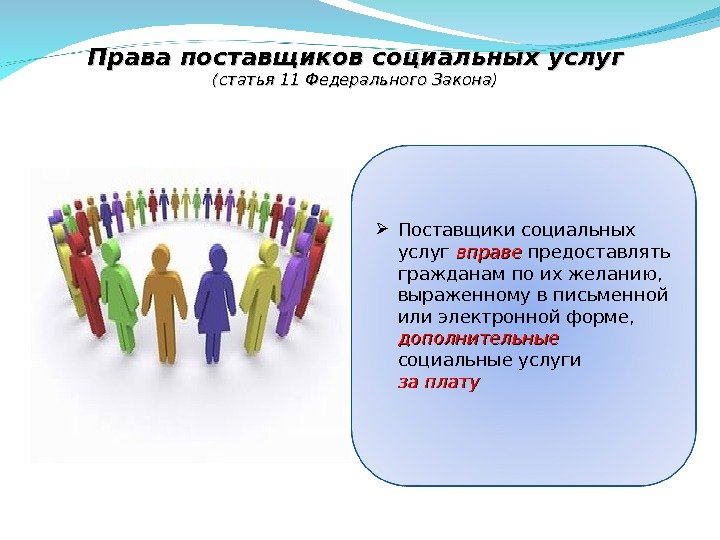 Права поставщиков социальных услуг
(статья 11 Федерального Закона)

➢ Поставщики социальных услуг вправе предоставлять гражданам по их желанию, выраженному в письменной или электронной форме, дополнительные социальные услуги за плату